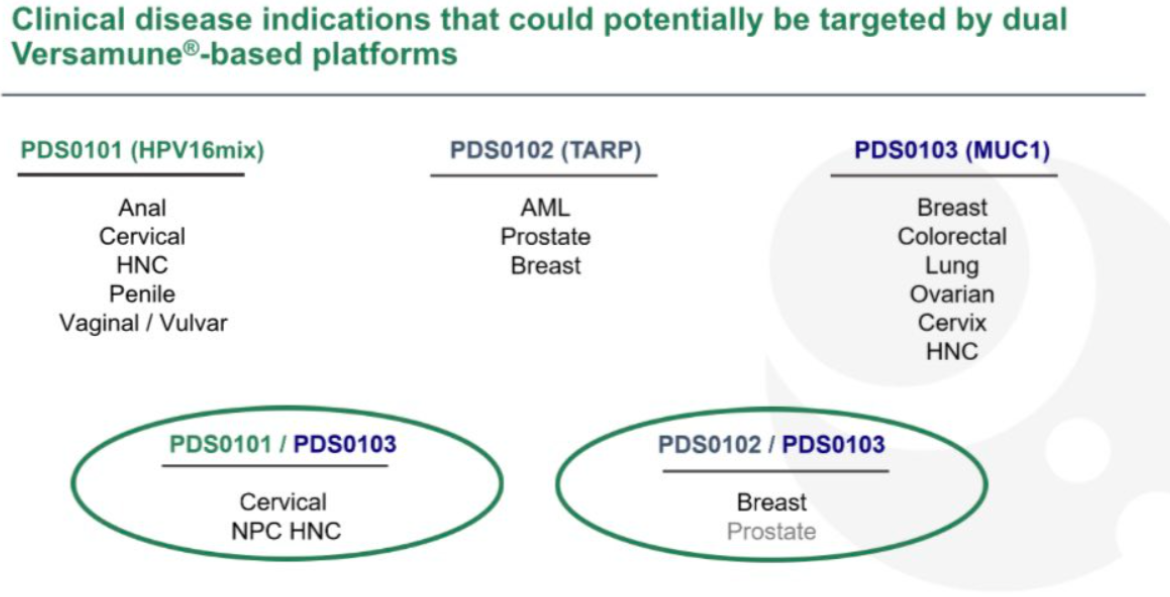 Clinical disease indications that could potentially be targeted by dual Versamune®-based platforms

PDS0101 (HPV16mix)

Anal
Cervical
HNC
Penile
Vaginal / Vulvar

PDS0102 (TARP)

AML
Prostate
Breast

PDS0103 (MUC1)

Breast
Colorectal
Lung
Ovarian
Cervix
HNC

PDS0101 / PDS0103

Cervical
NPC HNC

PDS0102 / PDS0103

Breast
Prostate